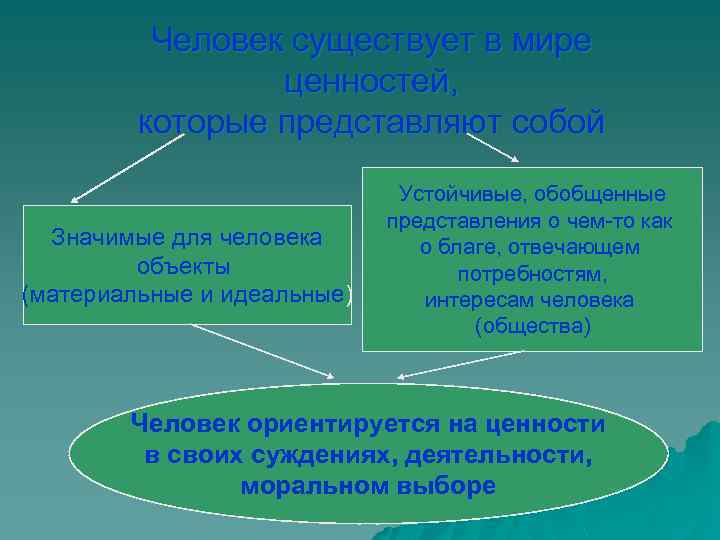 Человек существует в мире ценностей, которые представляют собой

Значимые для человека объекты (материальные и идеальные)

Устойчивые, обобщенные представления о чем-то как о благе, отвечающем потребностям, интересам человека (общества)

Человек ориентируется на ценности в своих суждениях, деятельности, моральном выборе